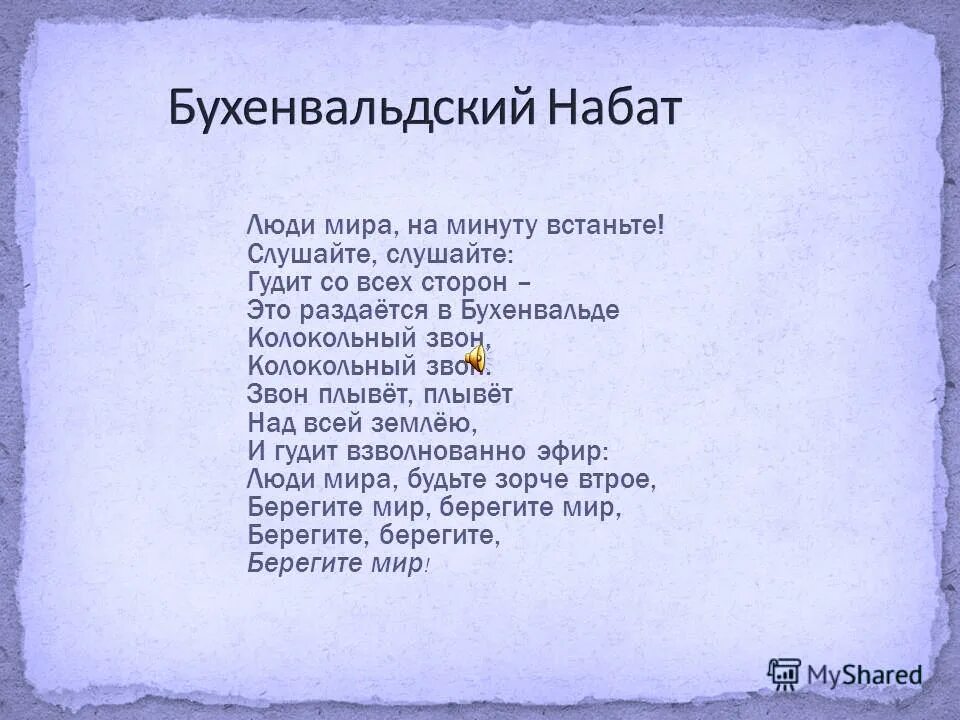 Бухенвальдский Набат

Люди мира, на минуту встаньте!
Слушайте, слушайте:
Гудит со всех сторон –
Это раздаётся в Бухенвальде
Колокольный звон,
Колокольный звон.
Звон плывёт, плывёт
Над всей землёю,
И гудит взволнованно эфир:
Люди мира, будьте зорче втрое,
Берегите мир, берегите мир,
Берегите, берегите,
Берегите мир!

MyShared